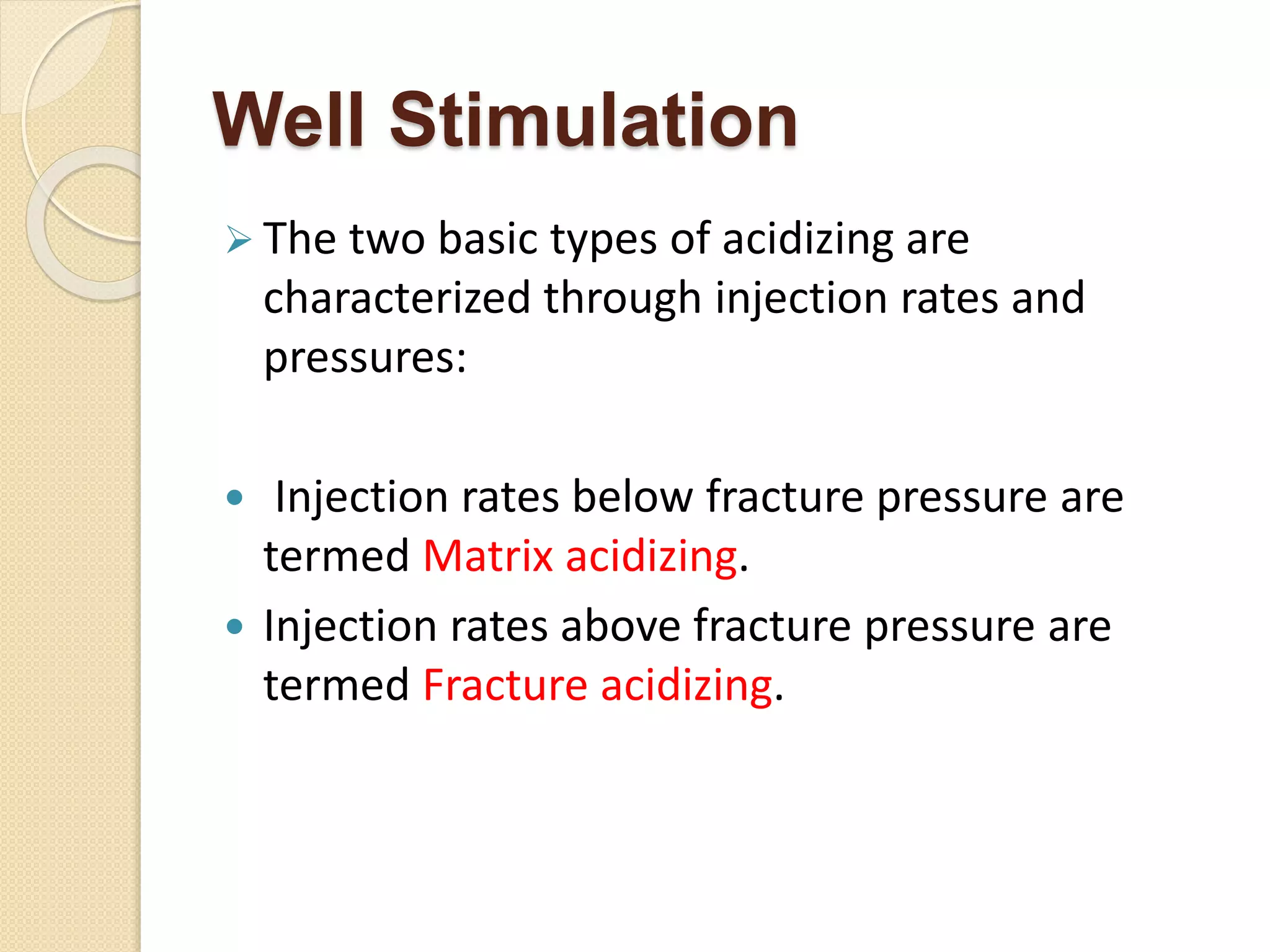 Well Stimulation

➢ The two basic types of acidizing are characterized through injection rates and pressures:

• Injection rates below fracture pressure are termed Matrix acidizing.
• Injection rates above fracture pressure are termed Fracture acidizing.